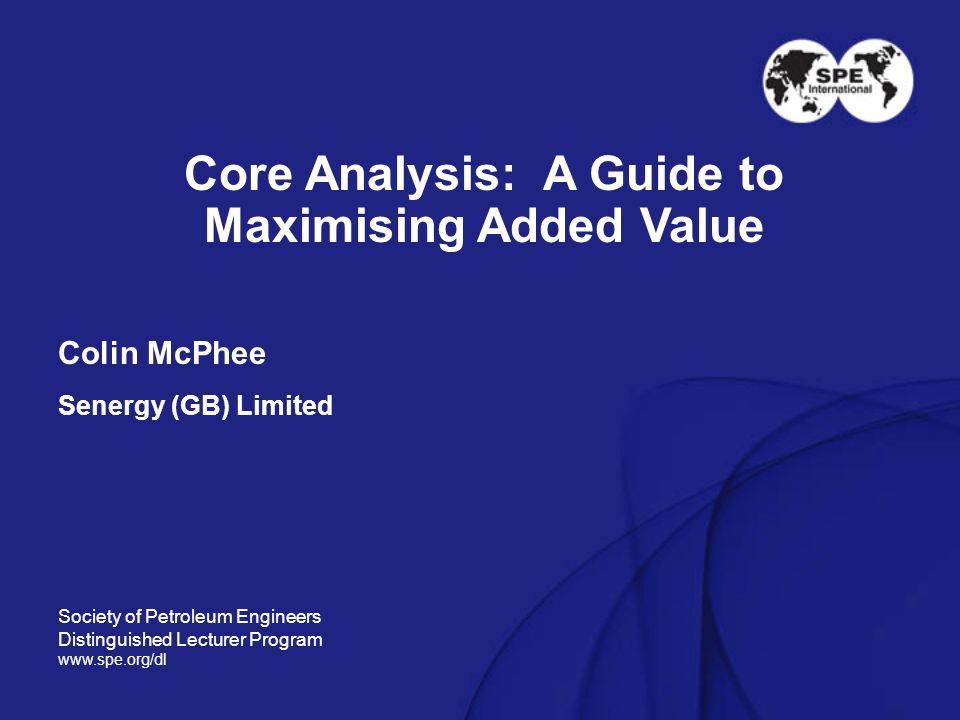 SPE International

Core Analysis: A Guide to Maximising Added Value

Colin McPhee

Senergy (GB) Limited

Society of Petroleum Engineers
Distinguished Lecturer Program
www.spe.org/dl